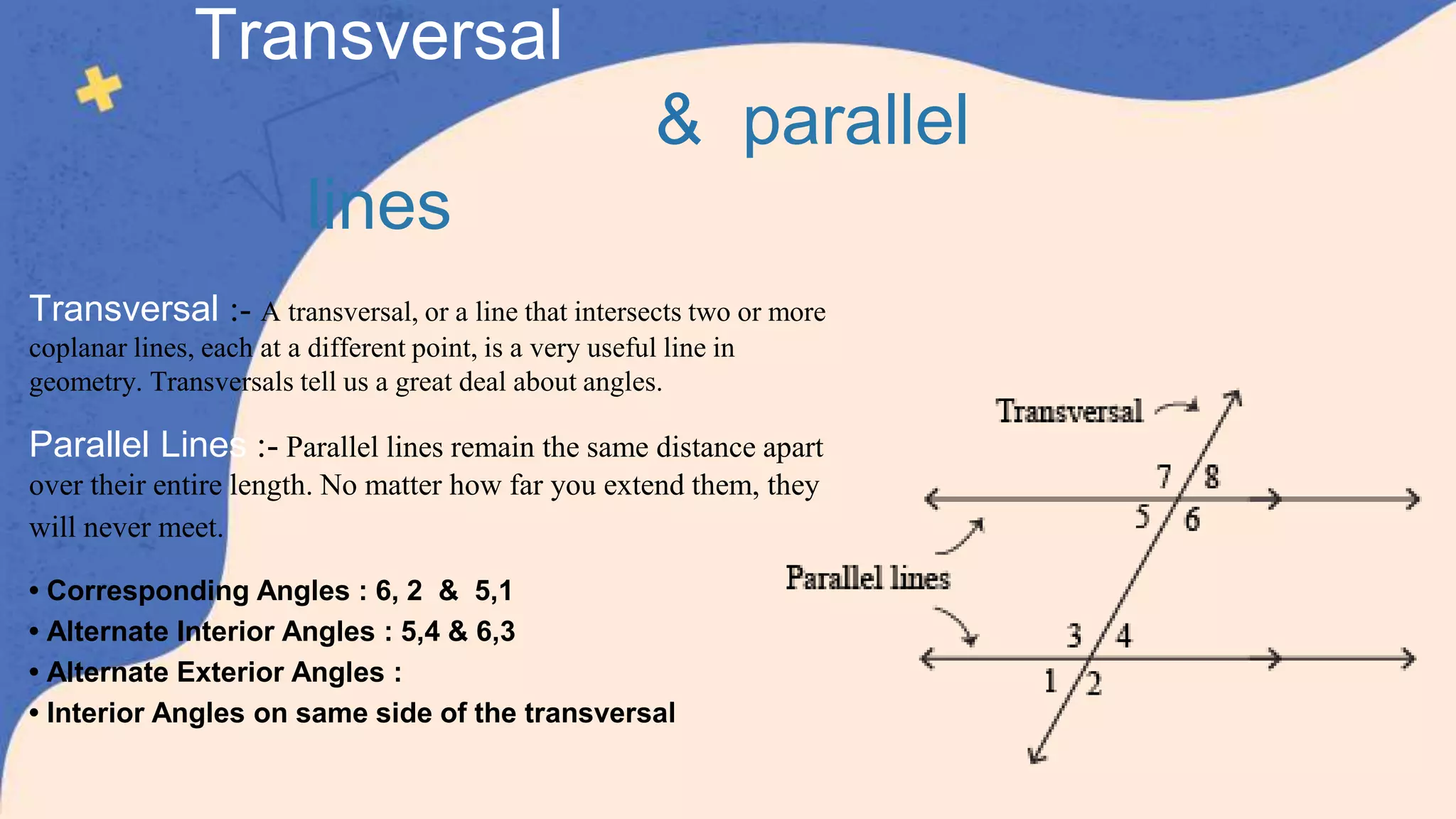 Transversal & parallel lines

Transversal :- A transversal, or a line that intersects two or more coplanar lines, each at a different point, is a very useful line in geometry. Transversals tell us a great deal about angles.

Parallel Lines :- Parallel lines remain the same distance apart over their entire length. No matter how far you extend them, they will never meet.

• Corresponding Angles : 6, 2 & 5,1
• Alternate Interior Angles : 5,4 & 6,3
• Alternate Exterior Angles :
• Interior Angles on same side of the transversal

Transversal
7 8
5 6
Parallel lines
3 4
1 2